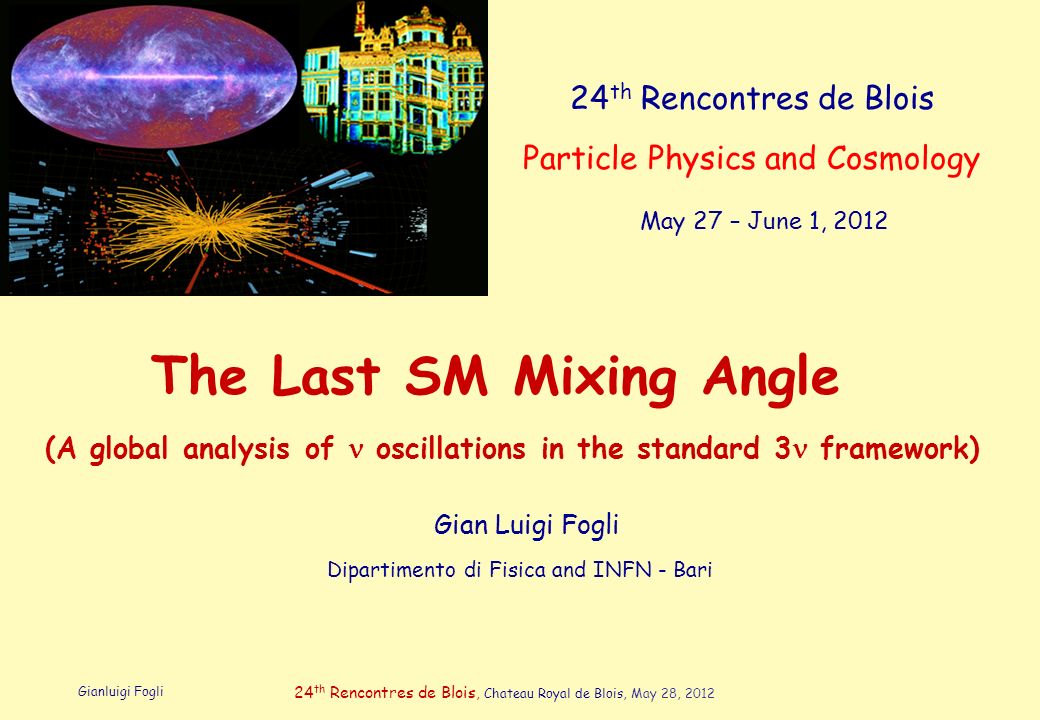 $24^{th}$ Rencontres de Blois

Particle Physics and Cosmology

May 27 – June 1, 2012

The Last SM Mixing Angle

(A global analysis of $\nu$ oscillations in the standard $3\nu$ framework)

Gian Luigi Fogli

Dipartimento di Fisica and INFN - Bari

Gianluigi Fogli

$24^{th}$ Rencontres de Blois, Chateau Royal de Blois, May 28, 2012